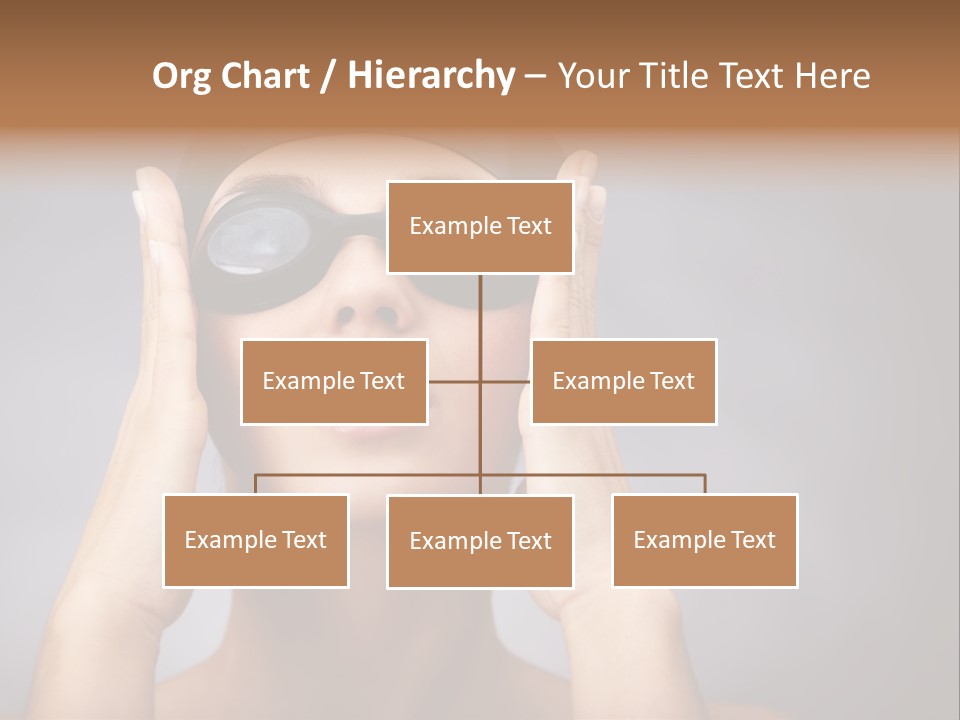 Org Chart / Hierarchy – Your Title Text Here

Example Text

Example Text

Example Text

Example Text

Example Text

Example Text